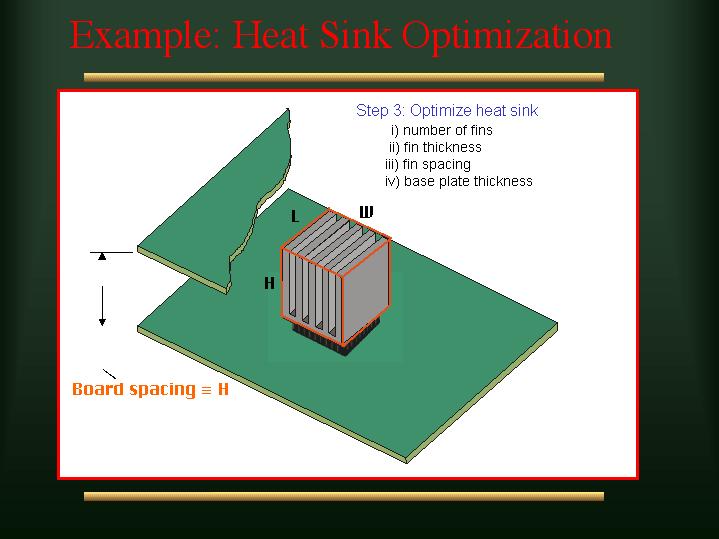 Example: Heat Sink Optimization

Step 3: Optimize heat sink
i) number of fins
ii) fin thickness
iii) fin spacing
iv) base plate thickness

L
W
H

Board spacing ≡ H